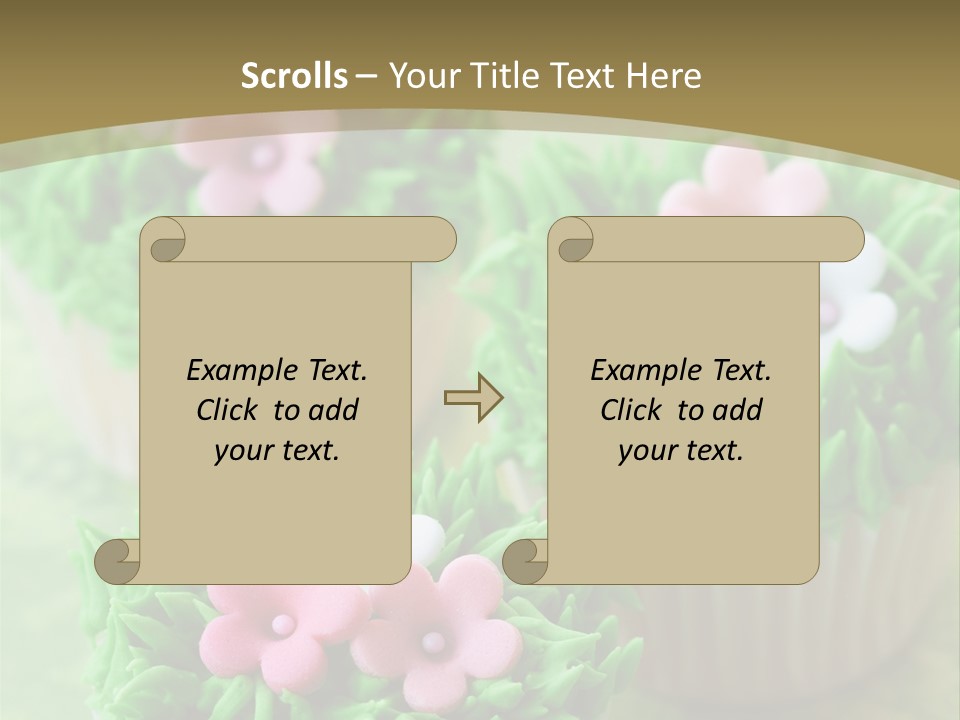 Scrolls – Your Title Text Here

Example Text. Click to add your text.

Example Text. Click to add your text.